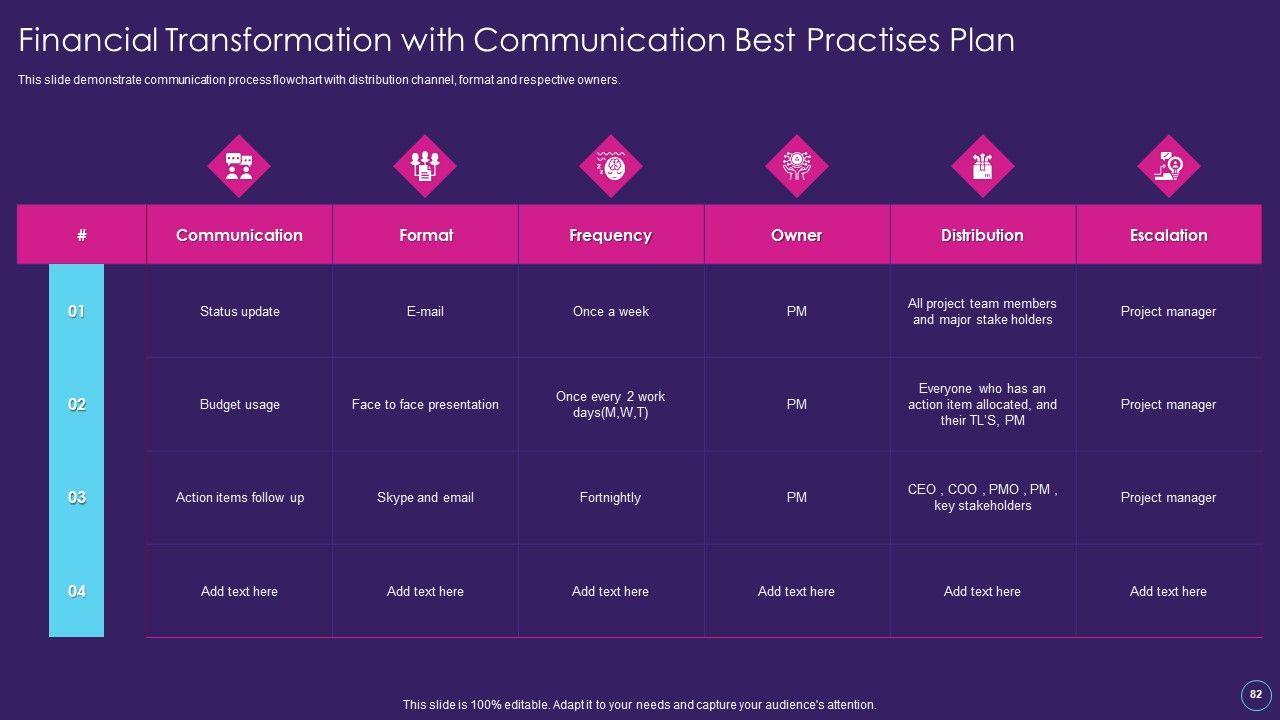 Financial Transformation with Communication Best Practises Plan

This slide demonstrate communication process flowchart with distribution channel, format and respective owners.

| # | Communication | Format | Frequency | Owner | Distribution | Escalation |
|---|---|---|---|---|---|---|
| 01 | Status update | E-mail | Once a week | PM | All project team members and major stake holders | Project manager |
| 02 | Budget usage | Face to face presentation | Once every 2 work days(M,W,T) | PM | Everyone who has an action item allocated, and their TL'S, PM | Project manager |
| 03 | Action items follow up | Skype and email | Fortnightly | PM | CEO , COO , PMO , PM , key stakeholders | Project manager |
| 04 | Add text here | Add text here | Add text here | Add text here | Add text here | Add text here |

This slide is 100% editable. Adapt it to your needs and capture your audience's attention.

82